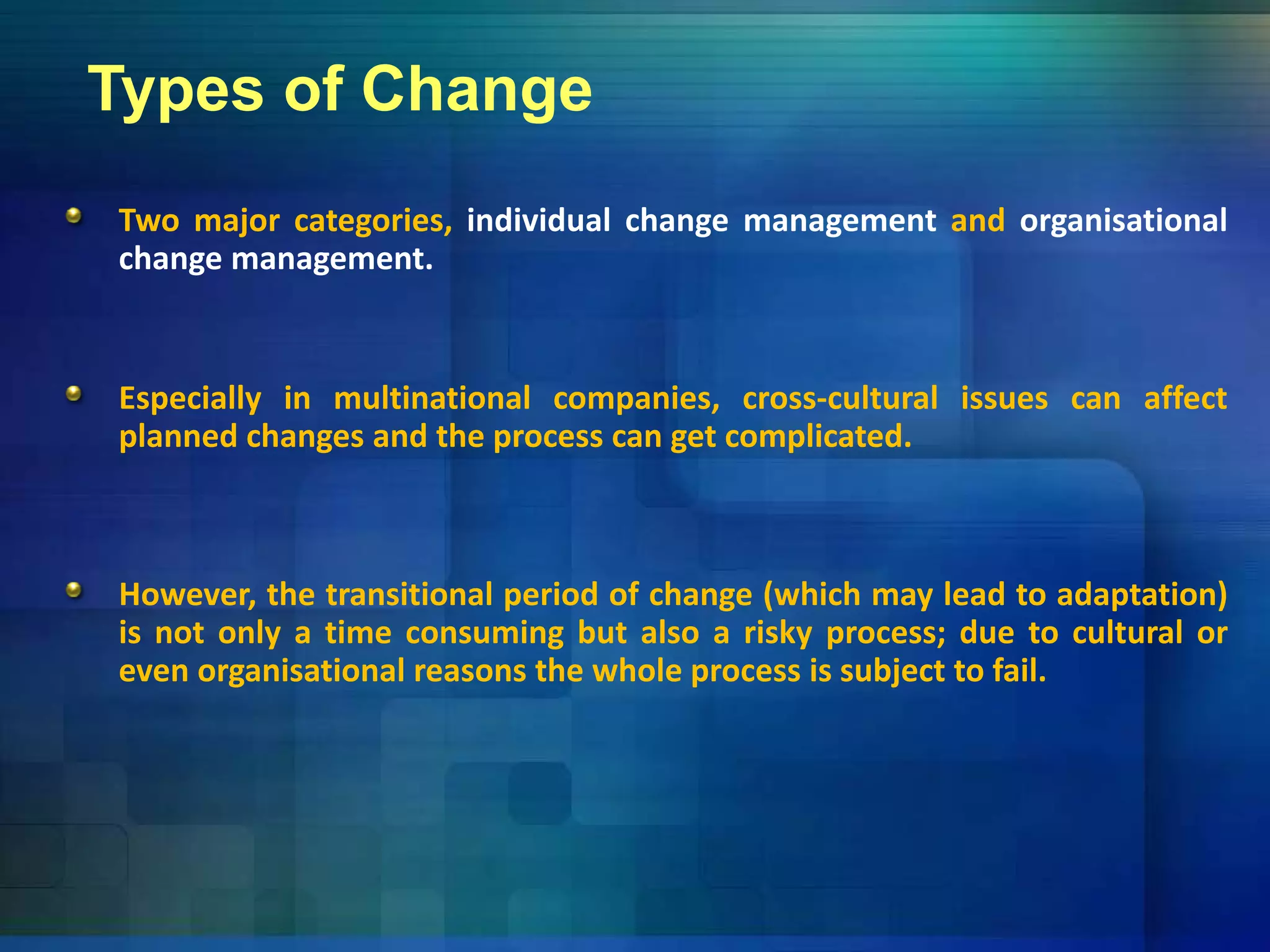 Types of Change

Two major categories, individual change management and organisational change management.

Especially in multinational companies, cross-cultural issues can affect planned changes and the process can get complicated.

However, the transitional period of change (which may lead to adaptation) is not only a time consuming but also a risky process; due to cultural or even organisational reasons the whole process is subject to fail.